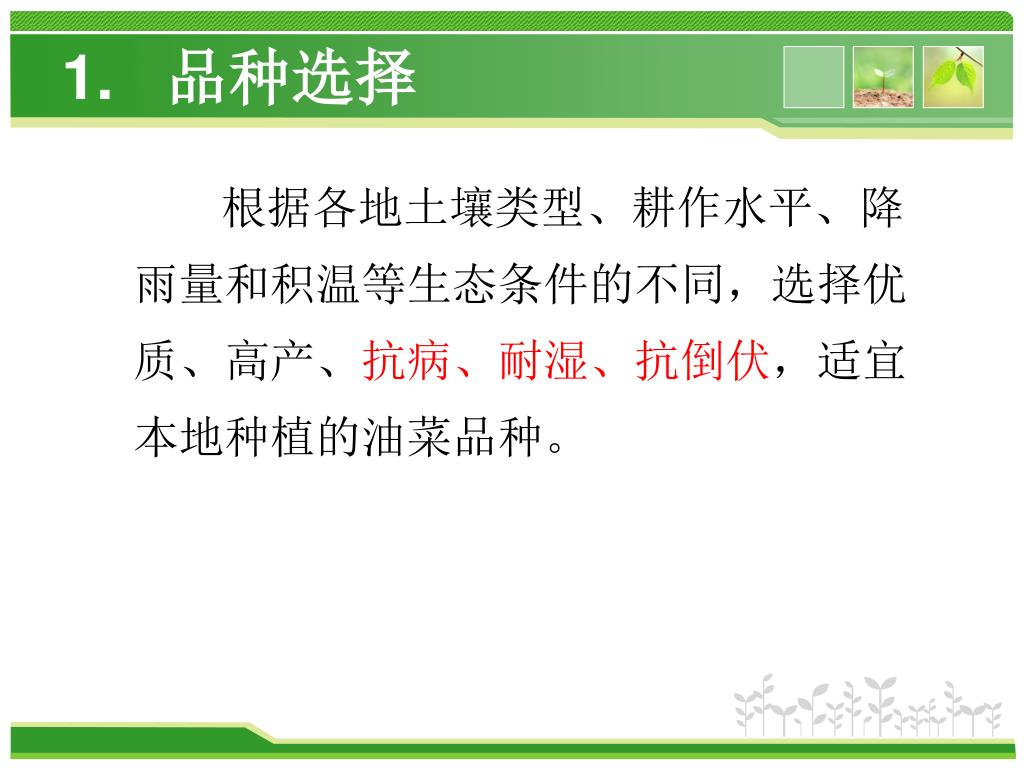 1. 品种选择

根据各地土壤类型、耕作水平、降雨量和积温等生态条件的不同，选择优质、高产、抗病、耐湿、抗倒伏，适宜本地种植的油菜品种。